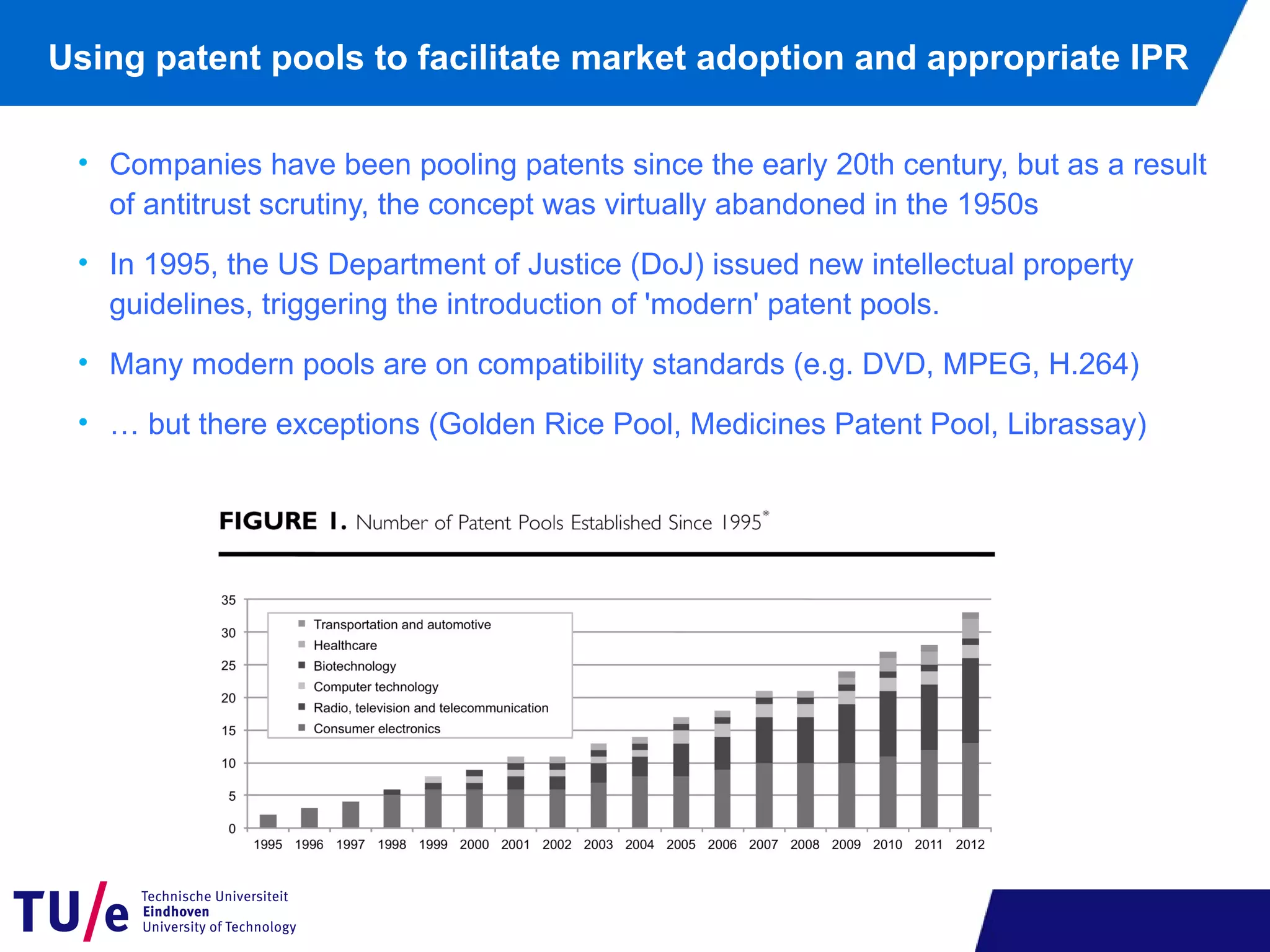 Using patent pools to facilitate market adoption and appropriate IPR

• Companies have been pooling patents since the early 20th century, but as a result of antitrust scrutiny, the concept was virtually abandoned in the 1950s

• In 1995, the US Department of Justice (DoJ) issued new intellectual property guidelines, triggering the introduction of 'modern' patent pools.

• Many modern pools are on compatibility standards (e.g. DVD, MPEG, H.264)

• … but there exceptions (Golden Rice Pool, Medicines Patent Pool, Librassay)

FIGURE 1. Number of Patent Pools Established Since 1995*

35
30
25
20
15
10
5
0

Transportation and automotive
Healthcare
Biotechnology
Computer technology
Radio, television and telecommunication
Consumer electronics

1995 1996 1997 1998 1999 2000 2001 2002 2003 2004 2005 2006 2007 2008 2009 2010 2011 2012

TU/e Technische Universiteit Eindhoven University of Technology